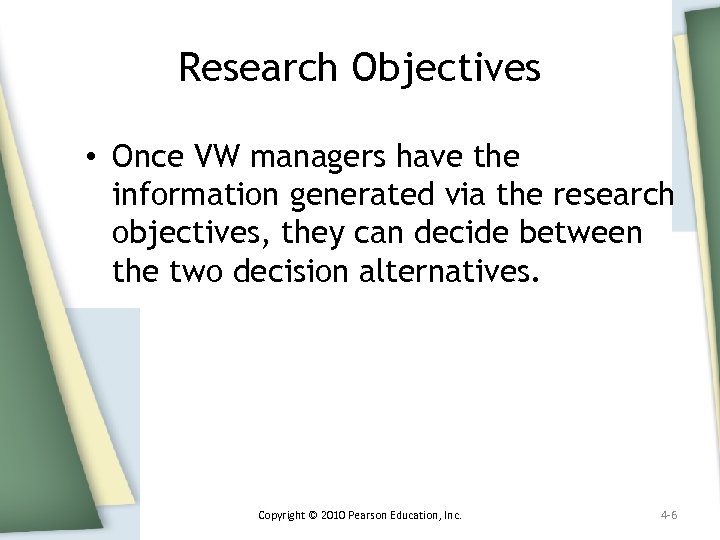 Research Objectives

• Once VW managers have the information generated via the research objectives, they can decide between the two decision alternatives.

Copyright © 2010 Pearson Education, Inc.

4-6